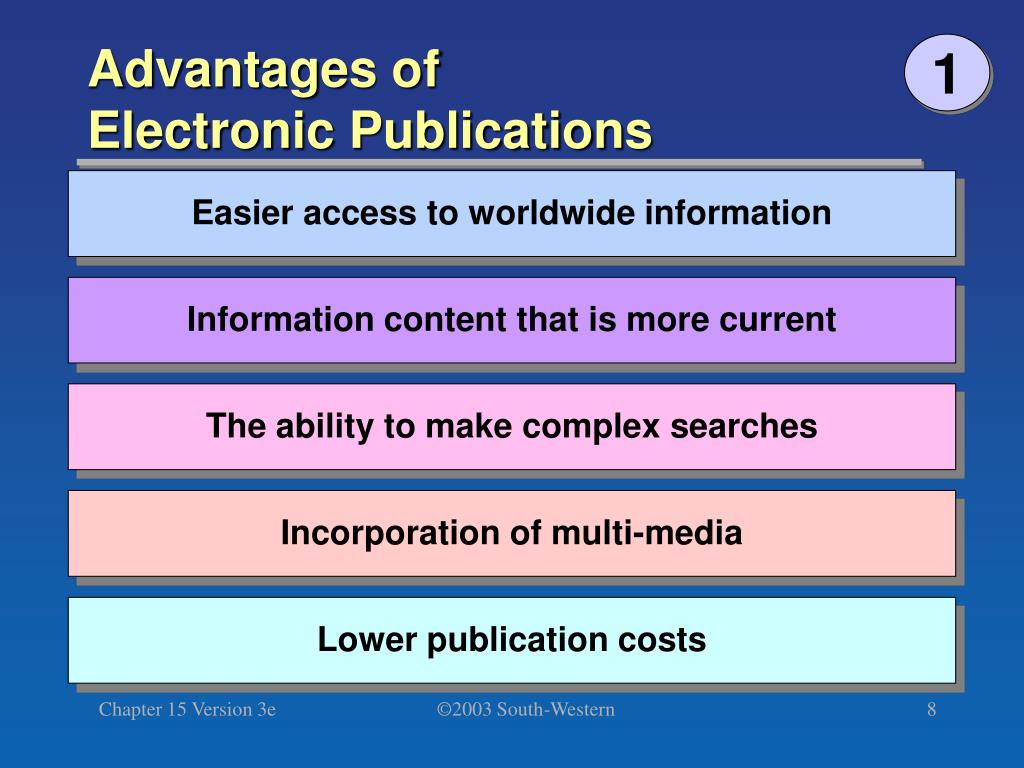 Advantages of Electronic Publications

1

Easier access to worldwide information

Information content that is more current

The ability to make complex searches

Incorporation of multi-media

Lower publication costs

Chapter 15 Version 3e

©2003 South-Western

8